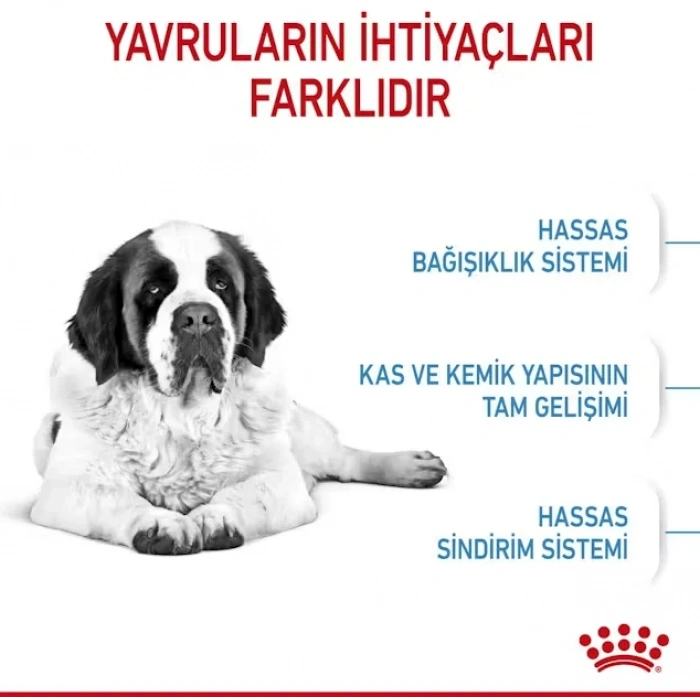 YAVRULARIN İHTİYAÇLARI FARKLIDIR

HASSAS BAĞIŞIKLIK SİSTEMİ

KAS VE KEMİK YAPISININ TAM GELİŞİMİ

HASSAS SİNDİRİM SİSTEMİ